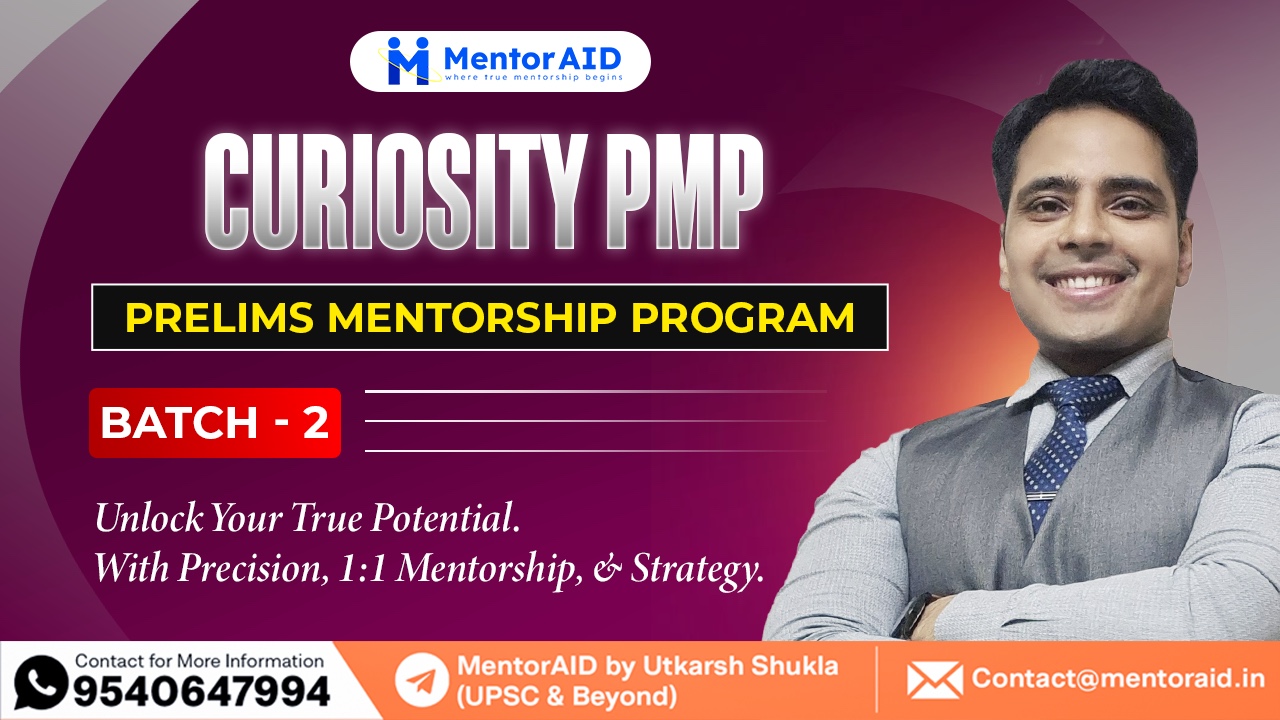 MentorAID
where true mentorship begins

CURIOSITY PMP

PRELIMS MENTORSHIP PROGRAM

BATCH - 2

Unlock Your True Potential.
With Precision, 1:1 Mentorship, & Strategy.

Contact for More Information
9540647994

MentorAID by Utkarsh Shukla (UPSC & Beyond)

Contact@mentoraid.in